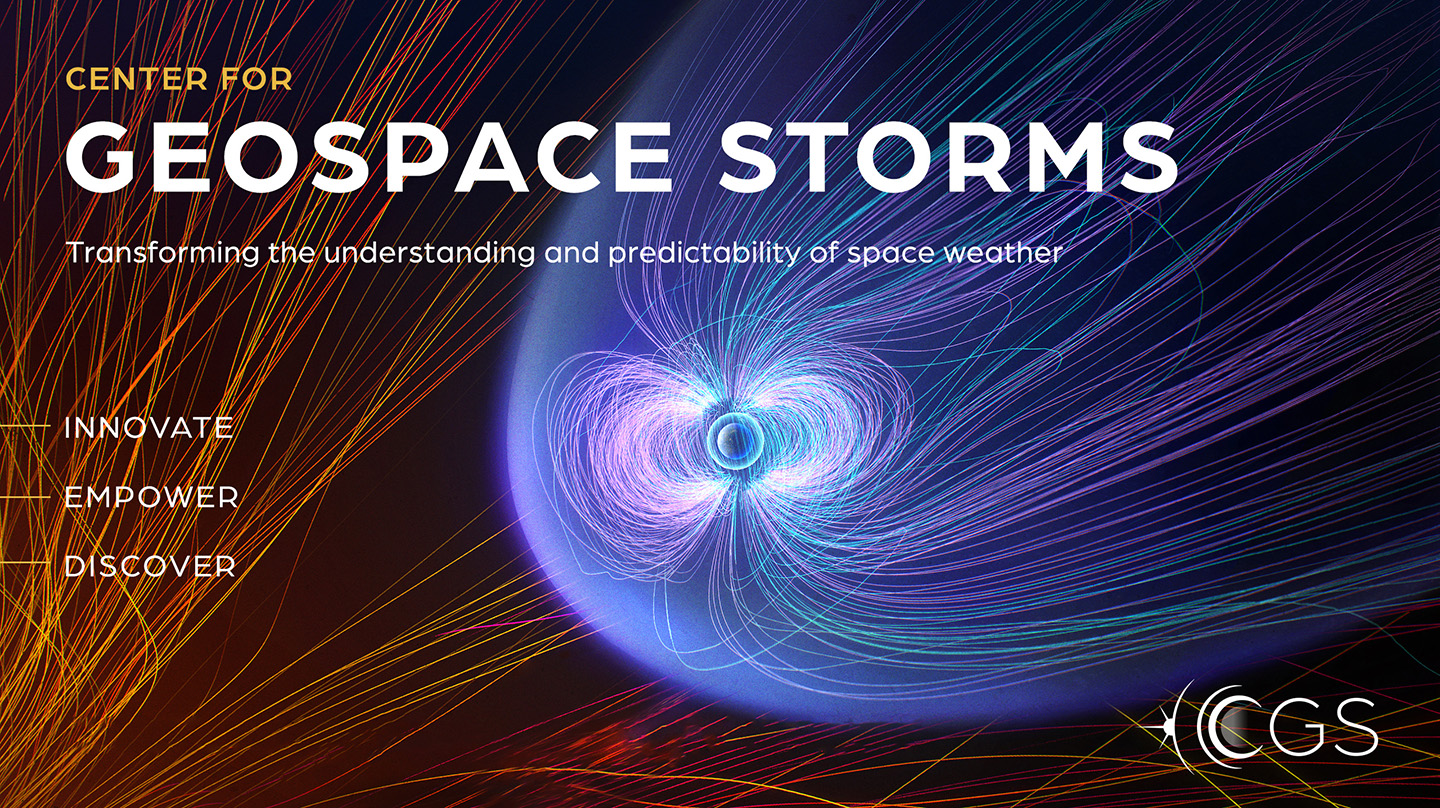 CENTER FOR
GEOSPACE STORMS

Transforming the understanding and predictability of space weather

INNOVATE
EMPOWER
DISCOVER

CGS